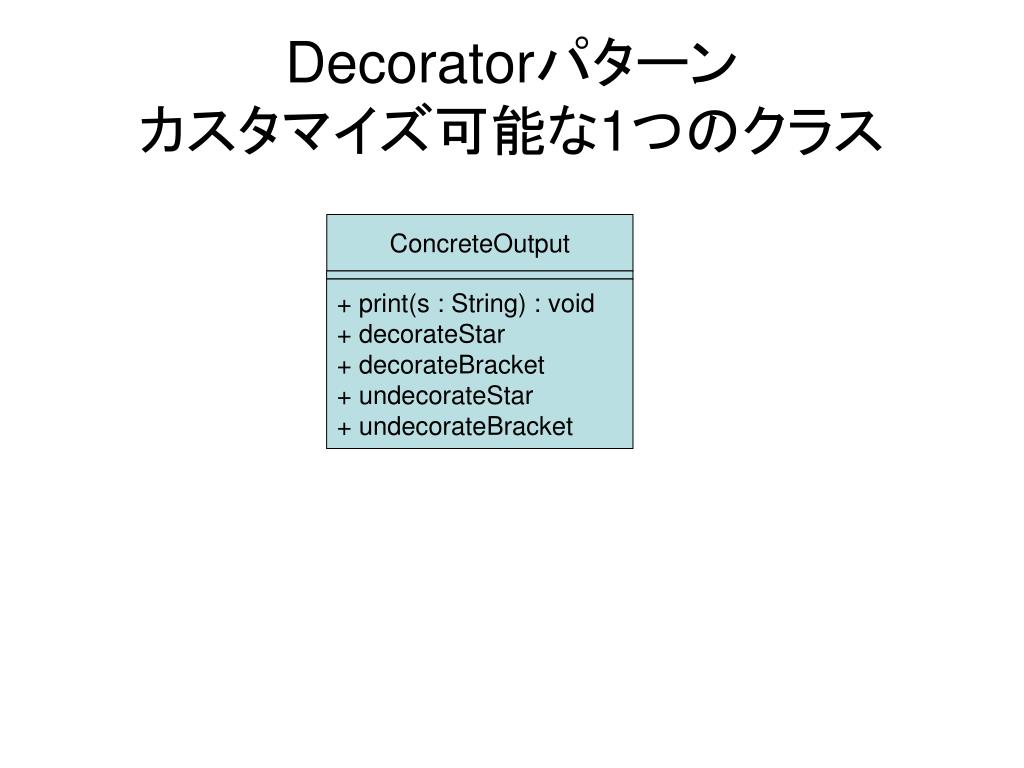 Decoratorパターン
カスタマイズ可能な1つのクラス

ConcreteOutput

+ print(s : String) : void
+ decorateStar
+ decorateBracket
+ undecorateStar
+ undecorateBracket